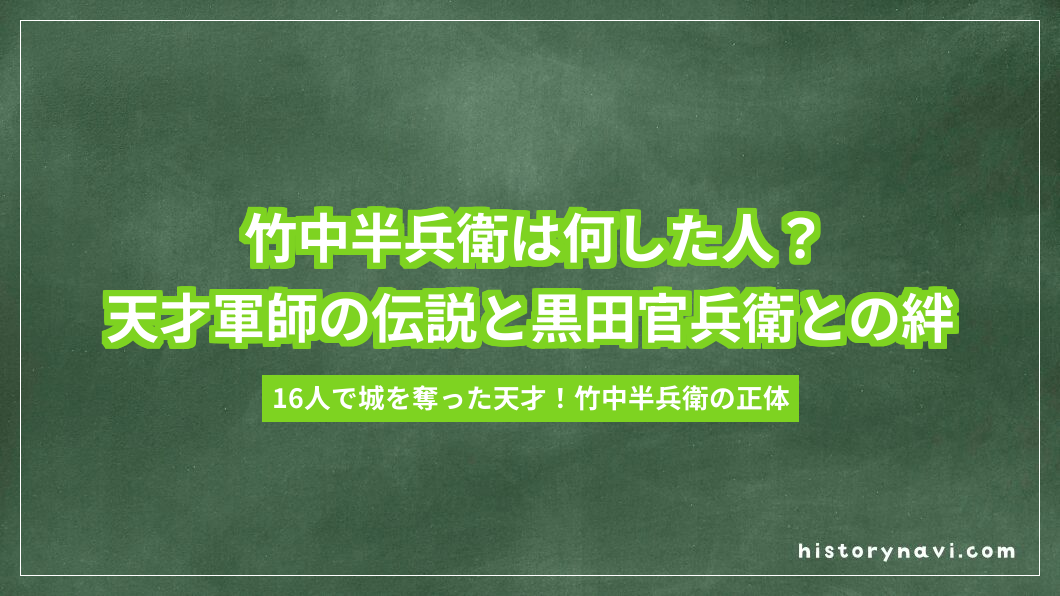 竹中半兵衛は何した人？
天才軍師の伝説と黒田官兵衛との絆

16人で城を奪った天才！竹中半兵衛の正体

historynavi.com